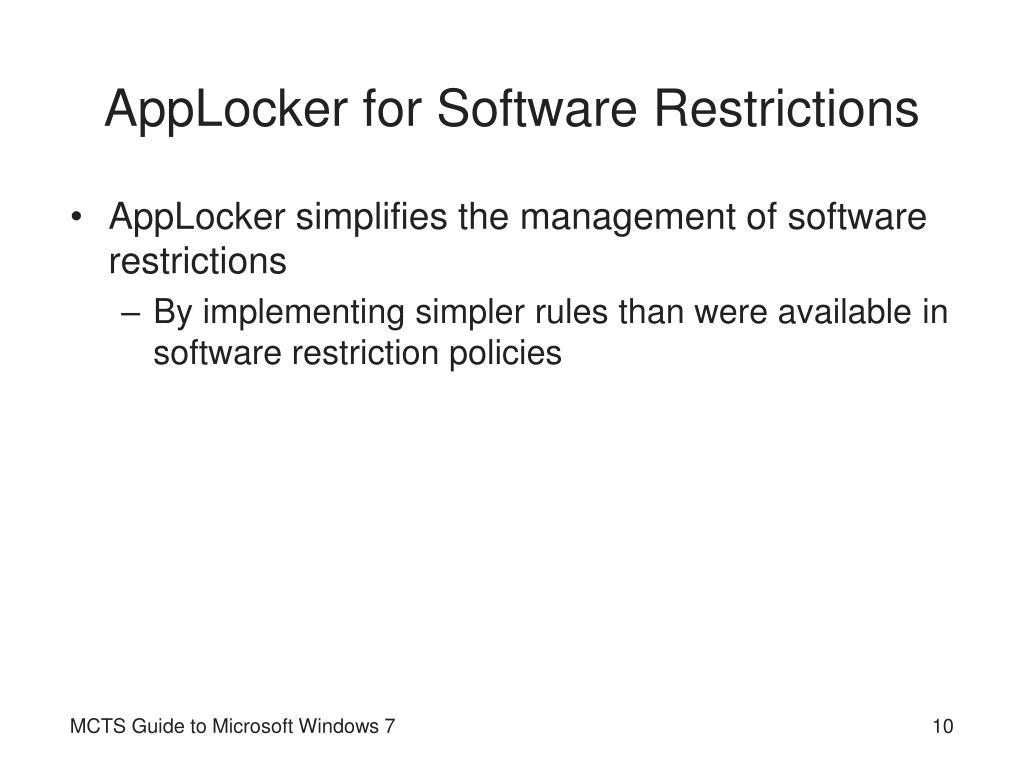 AppLocker for Software Restrictions

• AppLocker simplifies the management of software restrictions

– By implementing simpler rules than were available in software restriction policies

MCTS Guide to Microsoft Windows 7

10